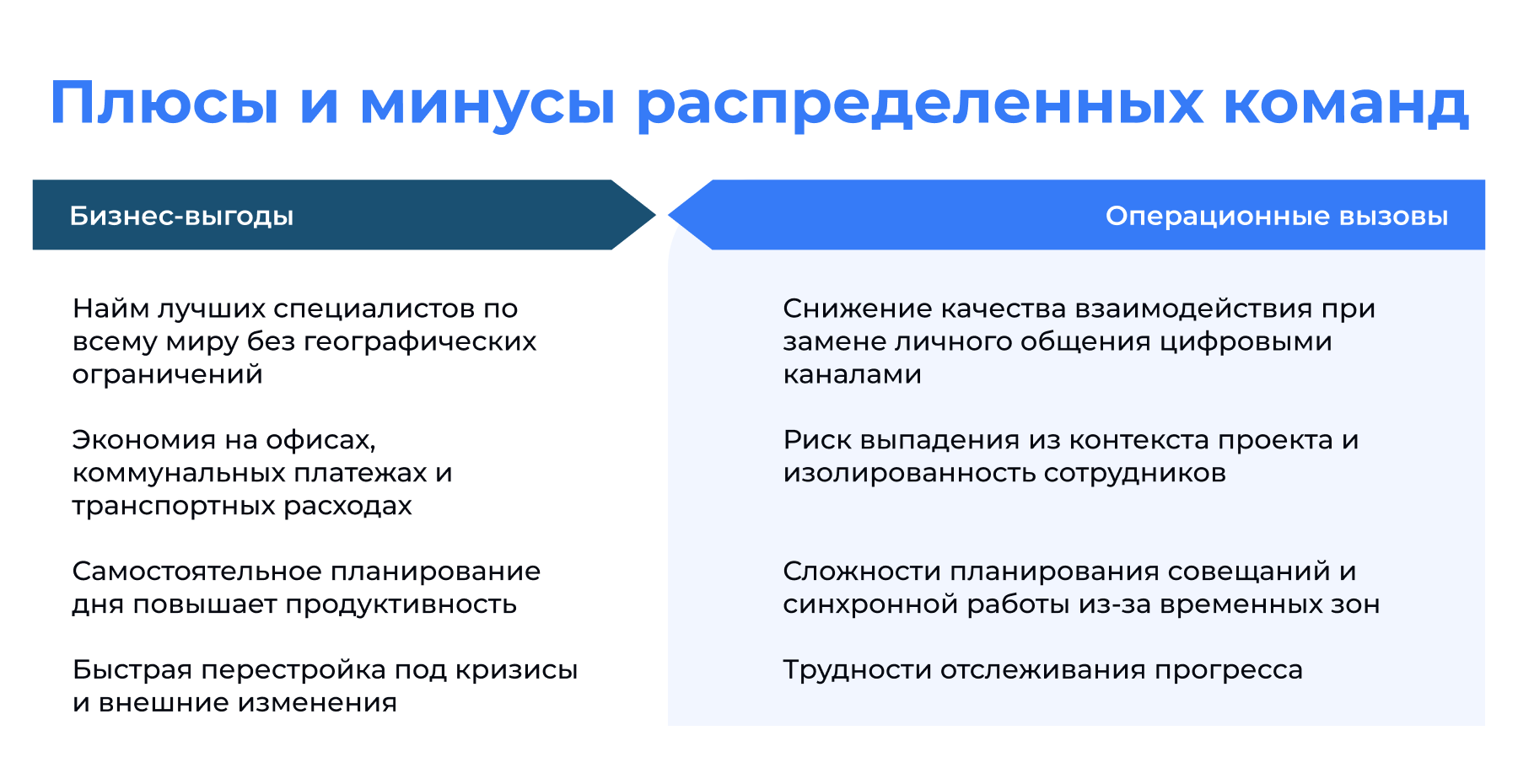 Плюсы и минусы распределенных команд

Бизнес-выгоды

Найм лучших специалистов по всему миру без географических ограничений

Экономия на офисах, коммунальных платежах и транспортных расходах

Самостоятельное планирование дня повышает продуктивность

Быстрая перестройка под кризисы и внешние изменения

Операционные вызовы

Снижение качества взаимодействия при замене личного общения цифровыми каналами

Риск выпадения из контекста проекта и изолированность сотрудников

Сложности планирования совещаний и синхронной работы из-за временных зон

Трудности отслеживания прогресса